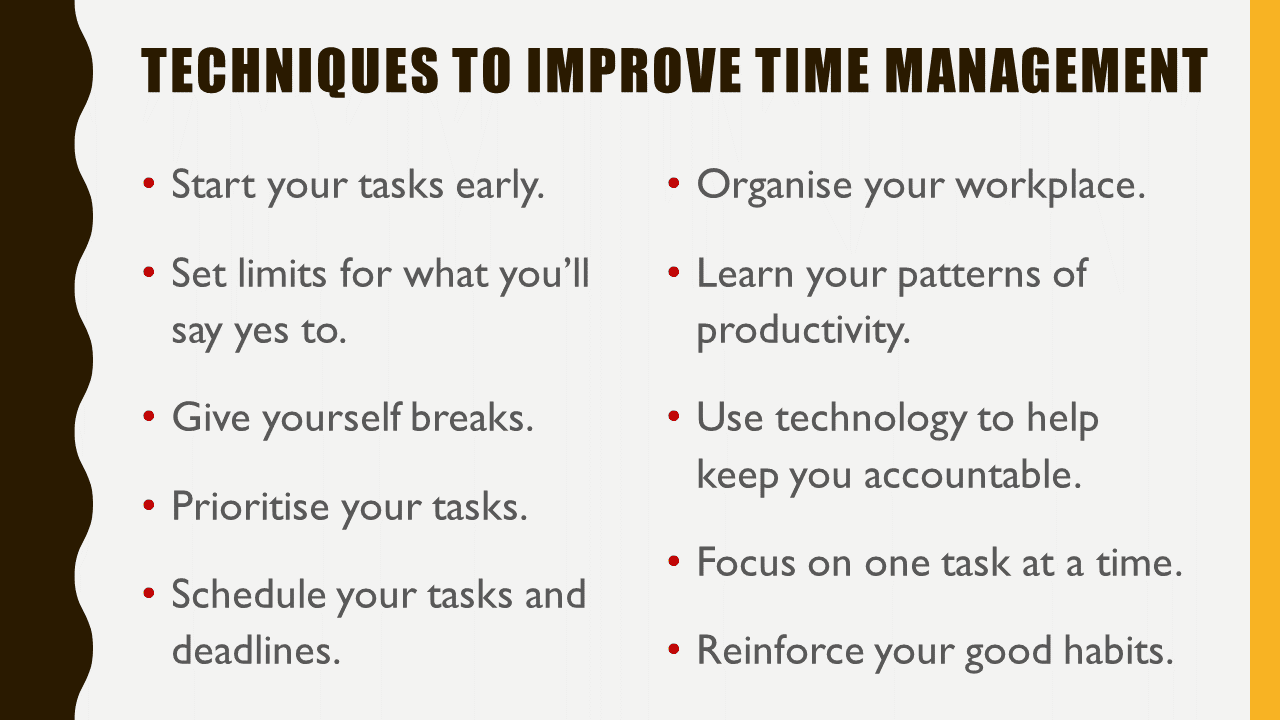 TECHNIQUES TO IMPROVE TIME MANAGEMENT

• Start your tasks early.

• Set limits for what you'll say yes to.

• Give yourself breaks.

• Prioritise your tasks.

• Schedule your tasks and deadlines.

• Organise your workplace.

• Learn your patterns of productivity.

• Use technology to help keep you accountable.

• Focus on one task at a time.

• Reinforce your good habits.